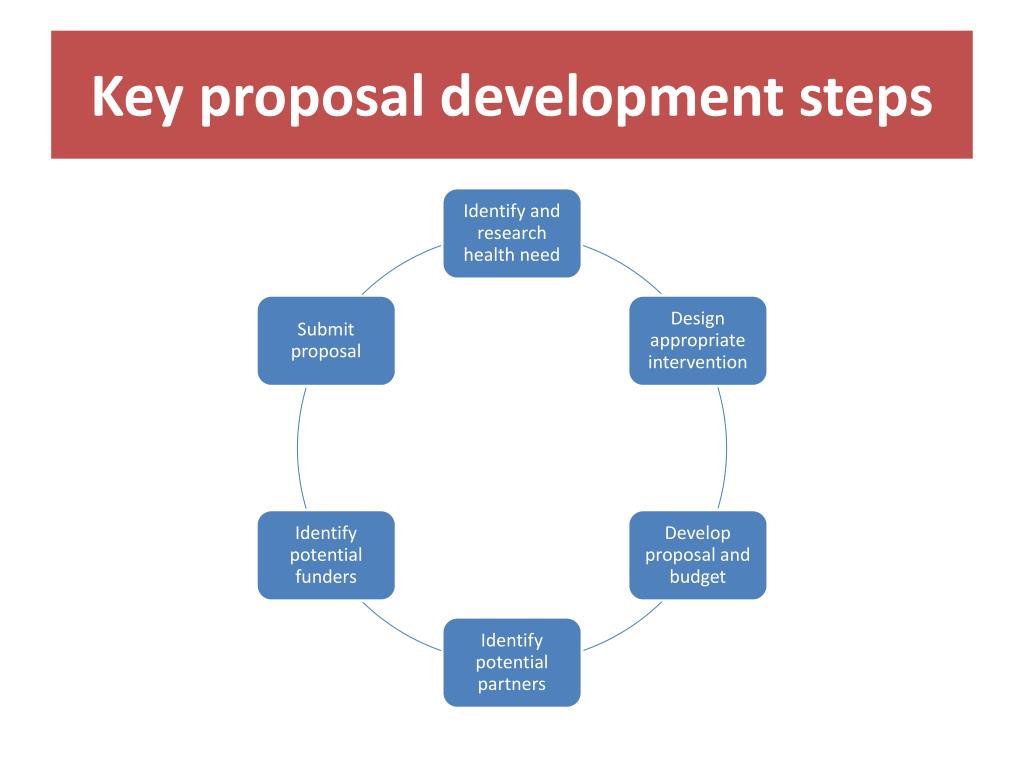 Key proposal development steps

Identify and research health need

Design appropriate intervention

Develop proposal and budget

Identify potential partners

Identify potential funders

Submit proposal